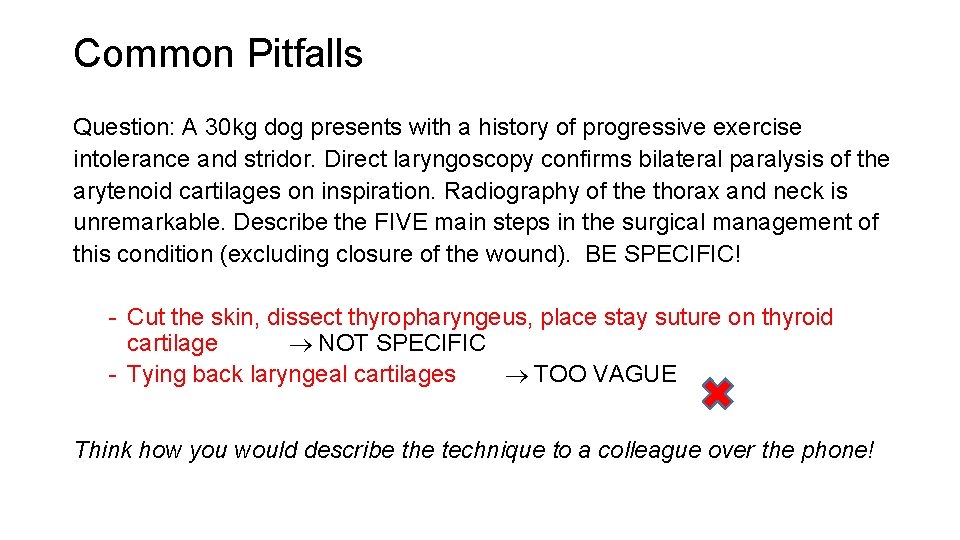 Common Pitfalls

Question: A 30kg dog presents with a history of progressive exercise intolerance and stridor. Direct laryngoscopy confirms bilateral paralysis of the arytenoid cartilages on inspiration. Radiography of the thorax and neck is unremarkable. Describe the FIVE main steps in the surgical management of this condition (excluding closure of the wound). BE SPECIFIC!

- Cut the skin, dissect thyropharyngeus, place stay suture on thyroid cartilage $\rightarrow$ NOT SPECIFIC
- Tying back laryngeal cartilages $\rightarrow$ TOO VAGUE

Think how you would describe the technique to a colleague over the phone!